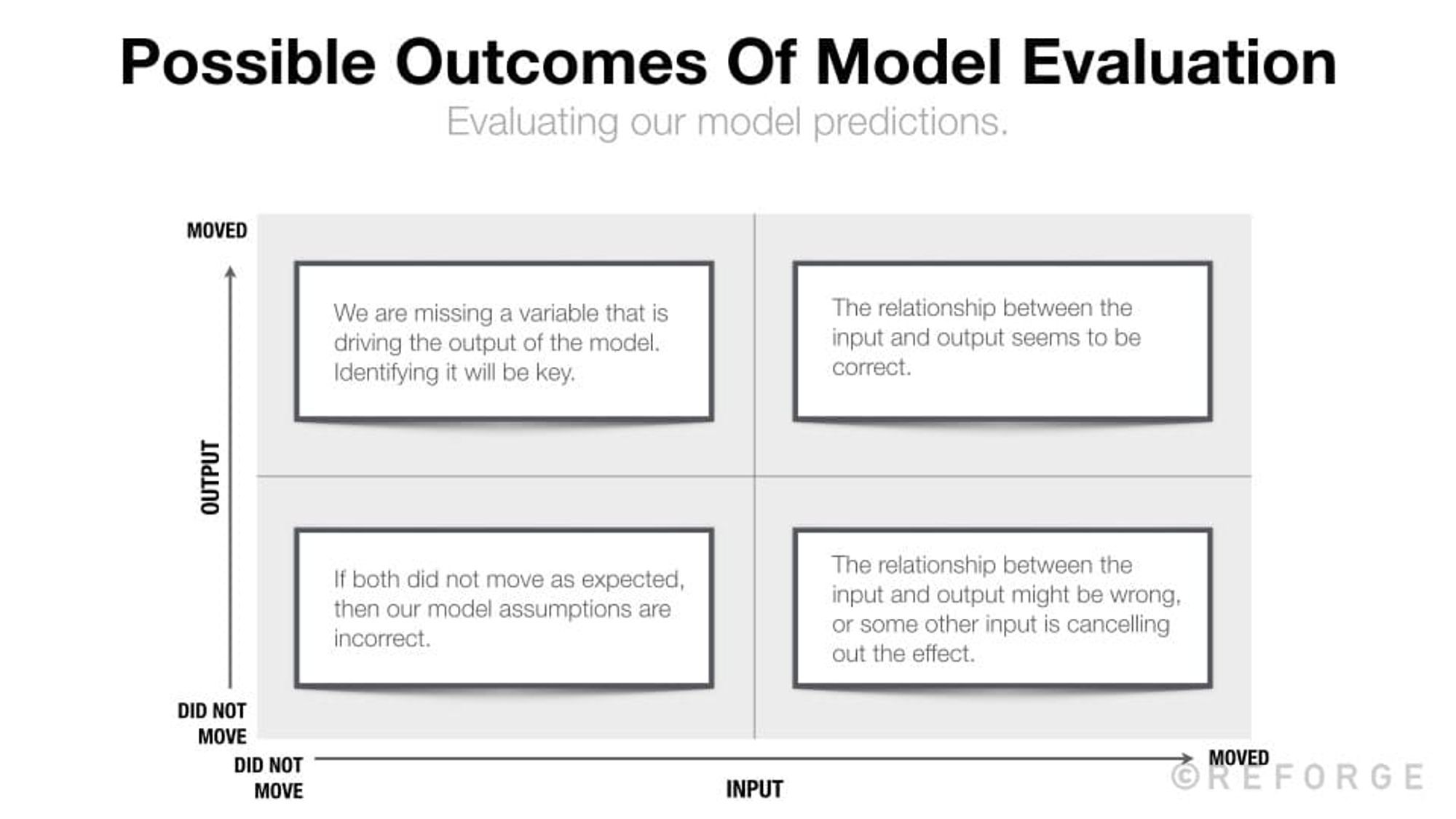 Possible Outcomes Of Model Evaluation

Evaluating our model predictions.

MOVED

OUTPUT

DID NOT MOVE

We are missing a variable that is driving the output of the model. Identifying it will be key.

The relationship between the input and output seems to be correct.

If both did not move as expected, then our model assumptions are incorrect.

The relationship between the input and output might be wrong, or some other input is cancelling out the effect.

DID NOT MOVE

INPUT

MOVED

©REFORGE